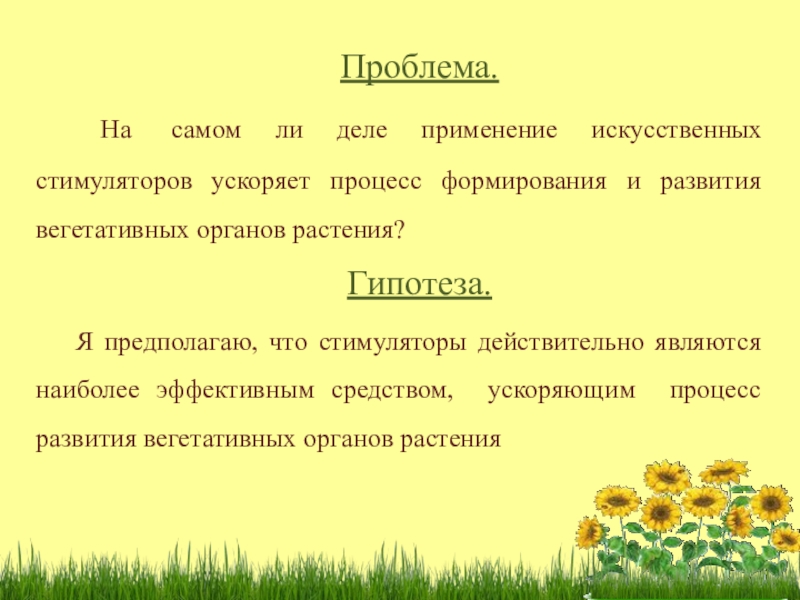 Проблема.

На самом ли деле применение искусственных стимуляторов ускоряет процесс формирования и развития вегетативных органов растения?

Гипотеза.

Я предполагаю, что стимуляторы действительно являются наиболее эффективным средством, ускоряющим процесс развития вегетативных органов растения